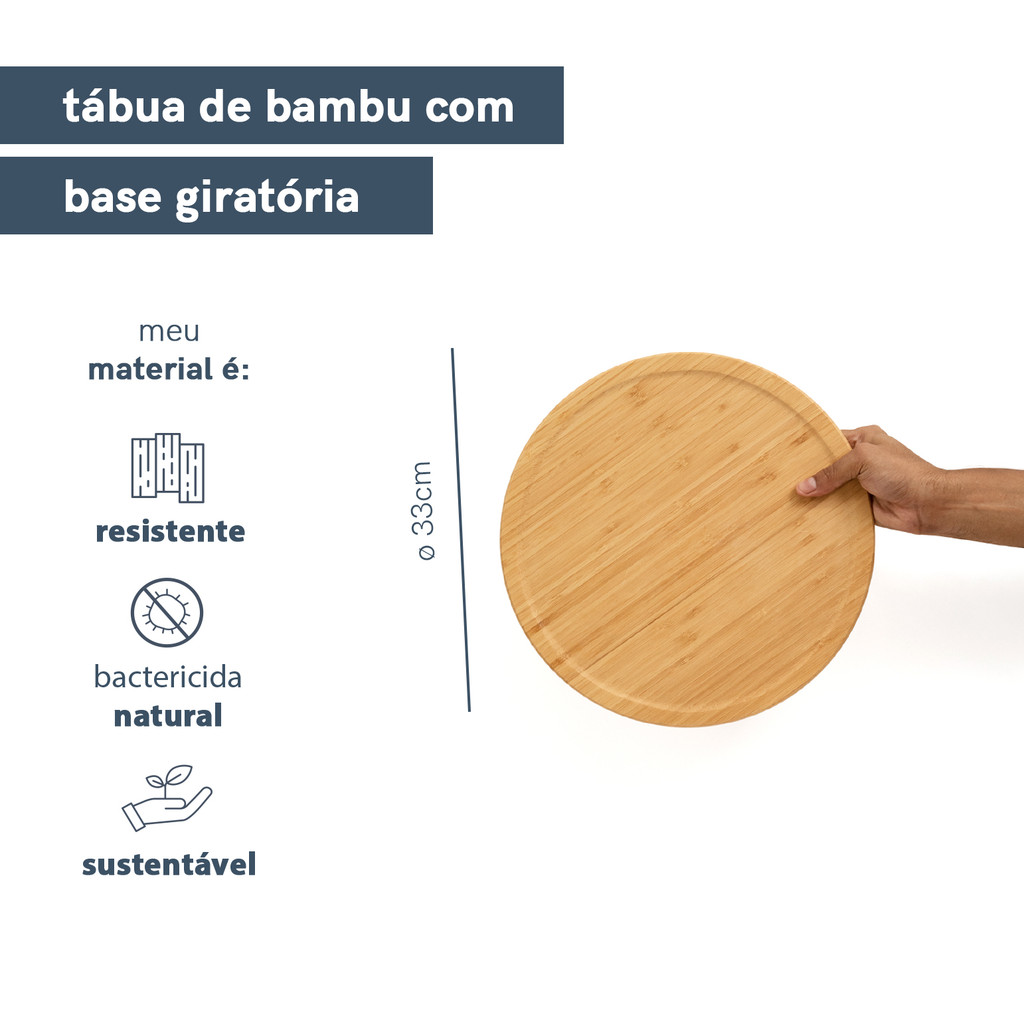 tábua de bambu com
base giratória

meu
material é:

resistente

bactericida
natural

sustentável

ø 33cm